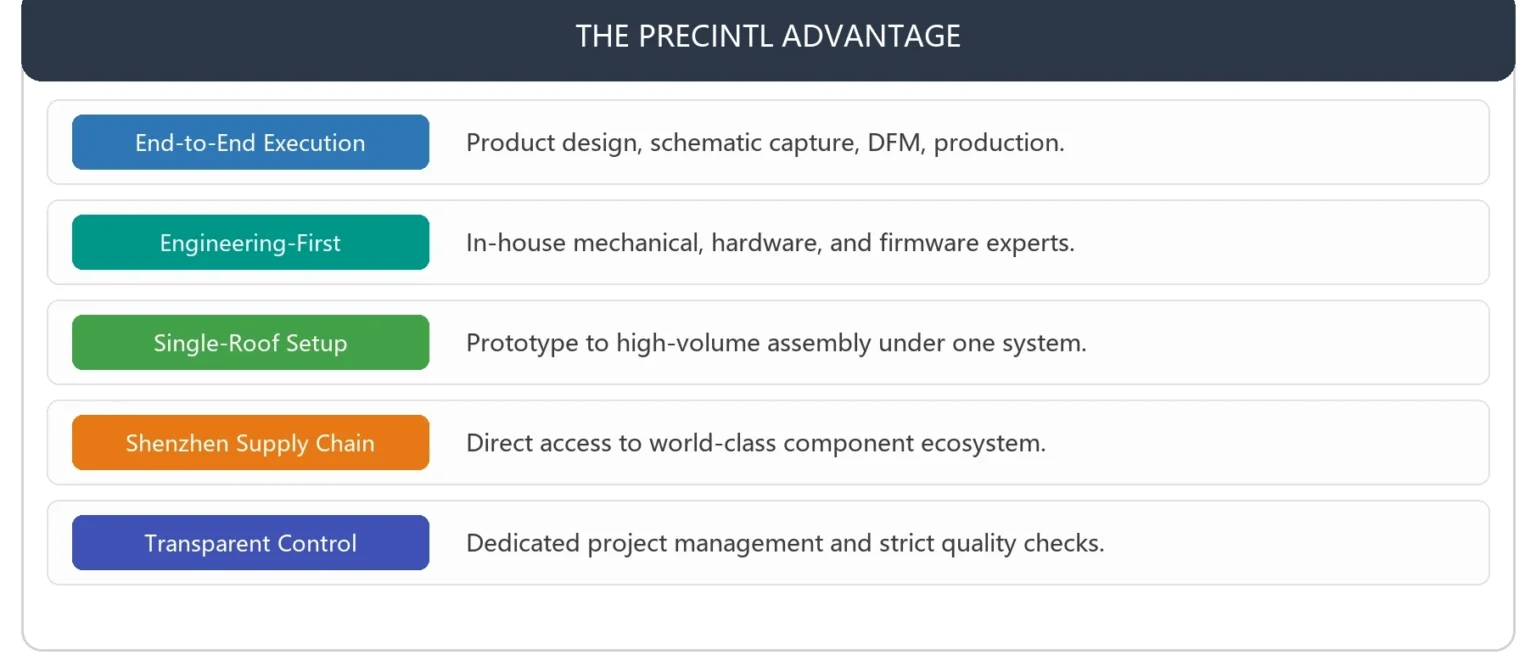 THE PRECINTL ADVANTAGE

End-to-End Execution
Product design, schematic capture, DFM, production.

Engineering-First
In-house mechanical, hardware, and firmware experts.

Single-Roof Setup
Prototype to high-volume assembly under one system.

Shenzhen Supply Chain
Direct access to world-class component ecosystem.

Transparent Control
Dedicated project management and strict quality checks.